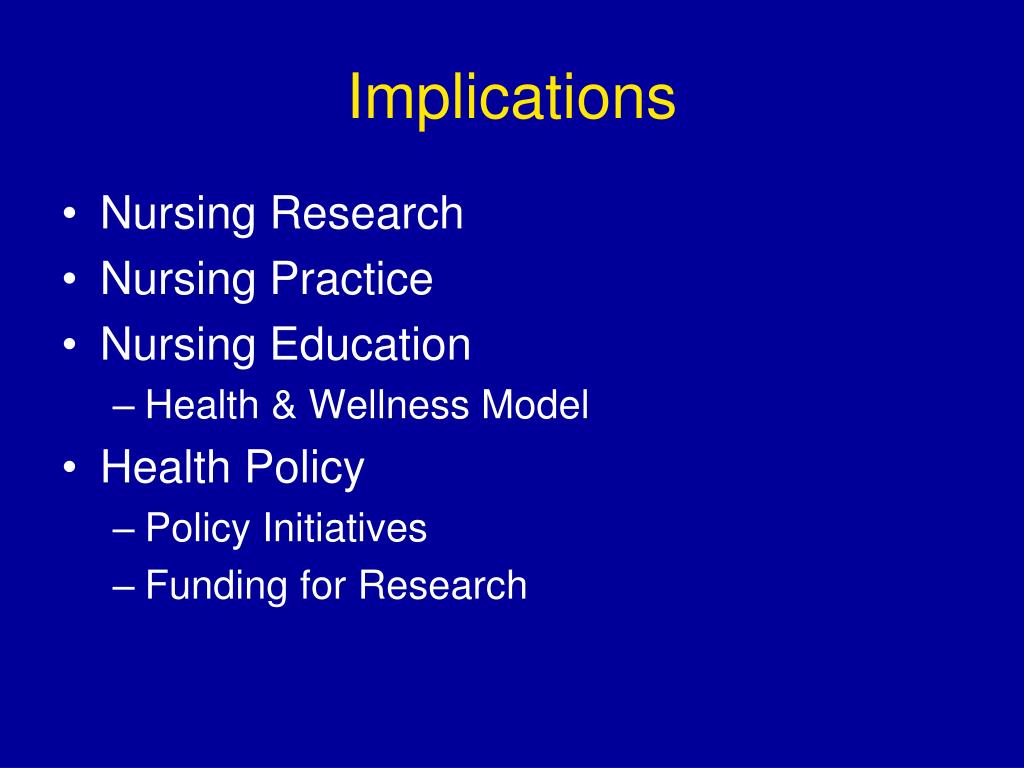 Implications

• Nursing Research
• Nursing Practice
• Nursing Education
– Health & Wellness Model
• Health Policy
– Policy Initiatives
– Funding for Research